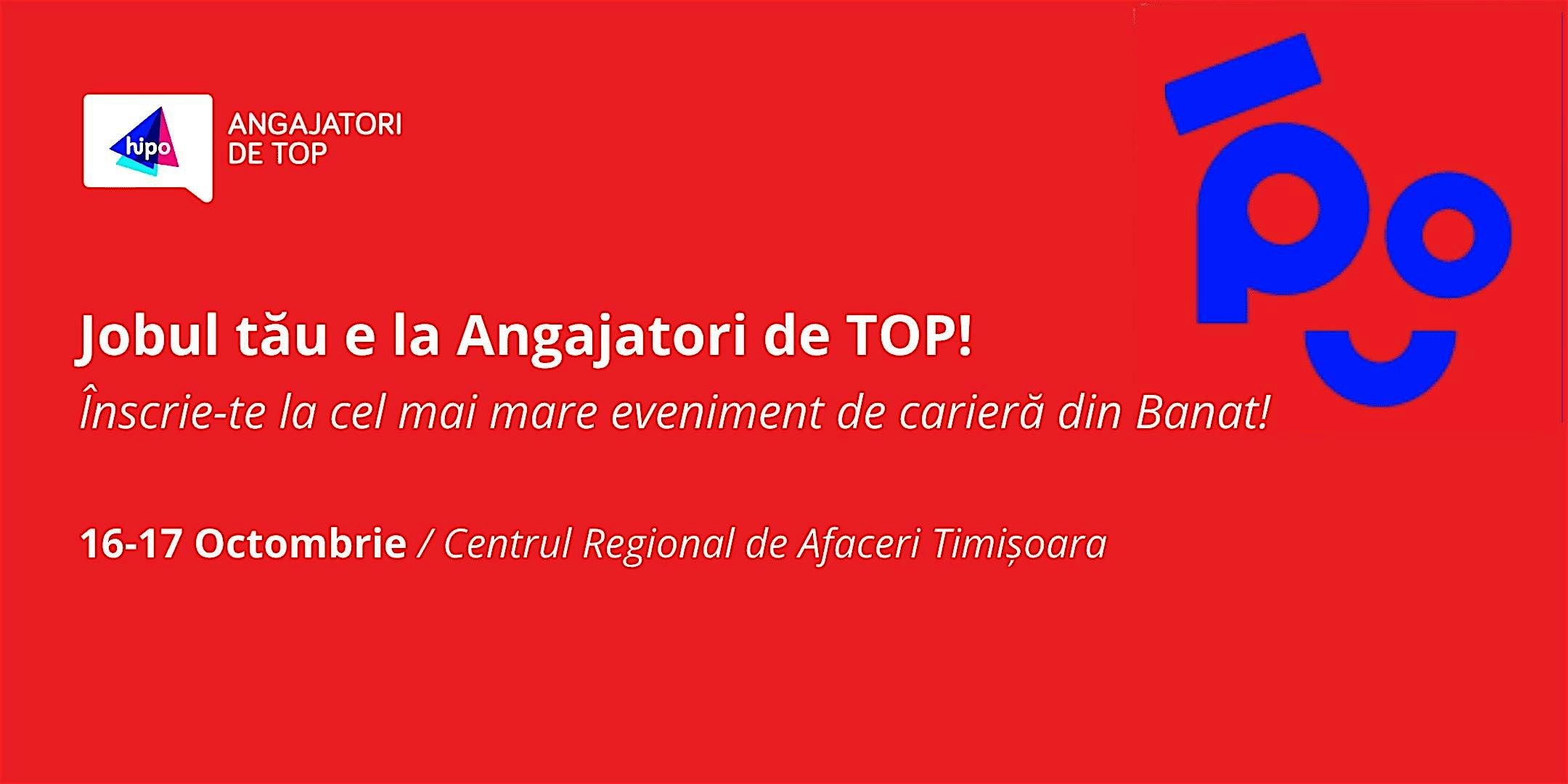 hipo ANGAJATORI DE TOP

Jobul tău e la Angajatori de TOP!
Înscrie-te la cel mai mare eveniment de carieră din Banat!

16-17 Octombrie / Centrul Regional de Afaceri Timișoara